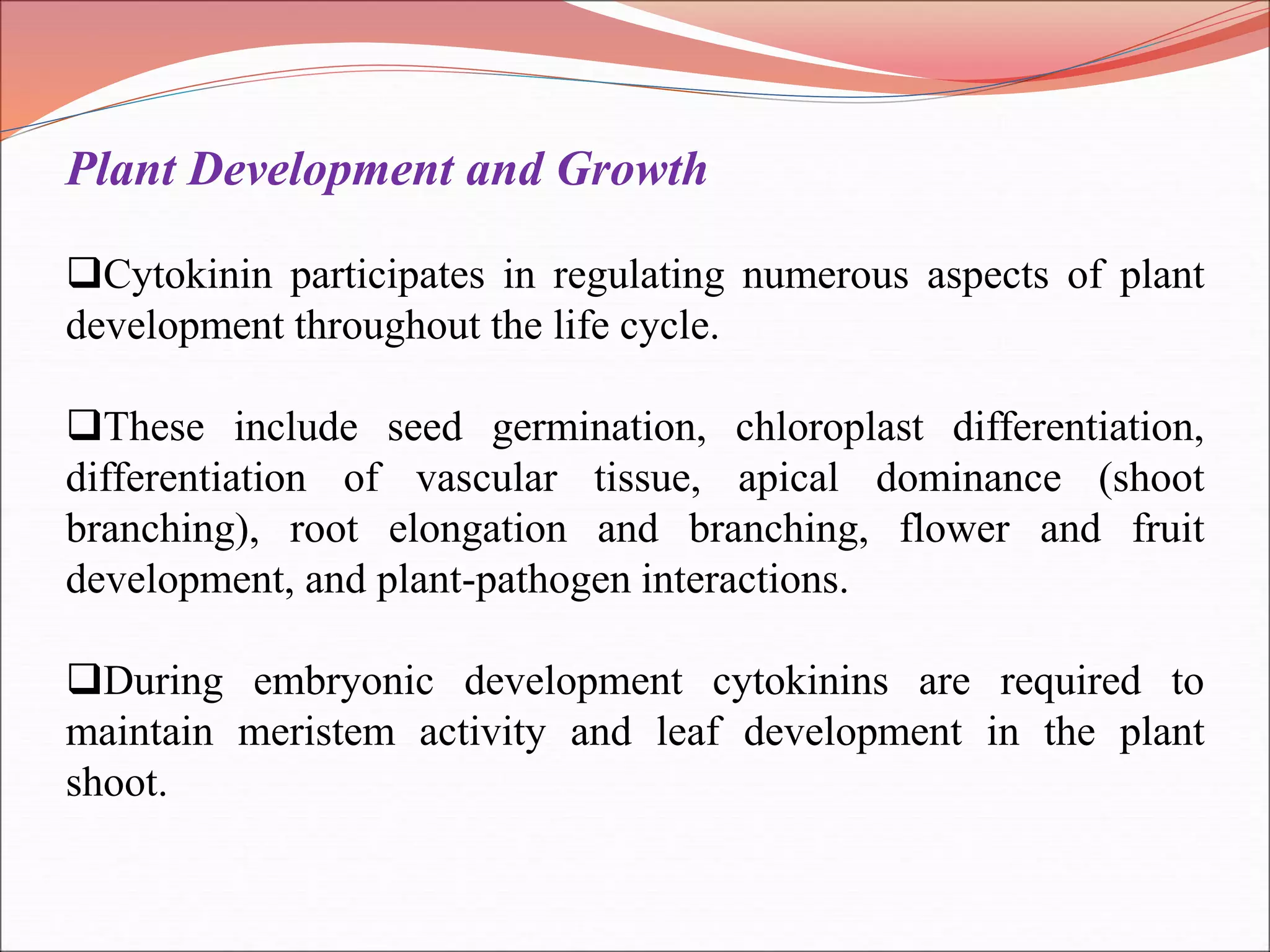 Plant Development and Growth

❑Cytokinin participates in regulating numerous aspects of plant development throughout the life cycle.

❑These include seed germination, chloroplast differentiation, differentiation of vascular tissue, apical dominance (shoot branching), root elongation and branching, flower and fruit development, and plant-pathogen interactions.

❑During embryonic development cytokinins are required to maintain meristem activity and leaf development in the plant shoot.